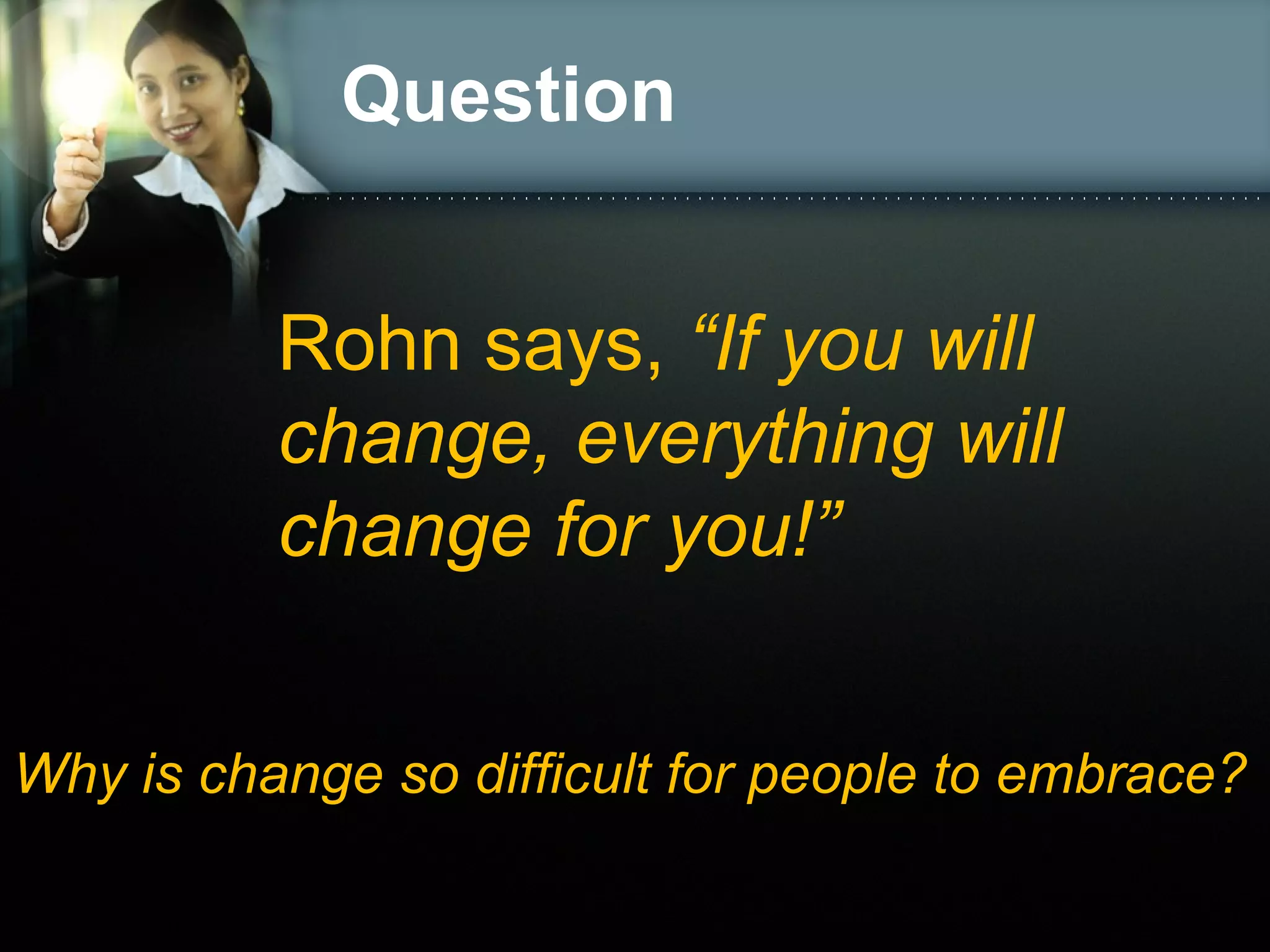 Question

Rohn says, “If you will change, everything will change for you!”

Why is change so difficult for people to embrace?